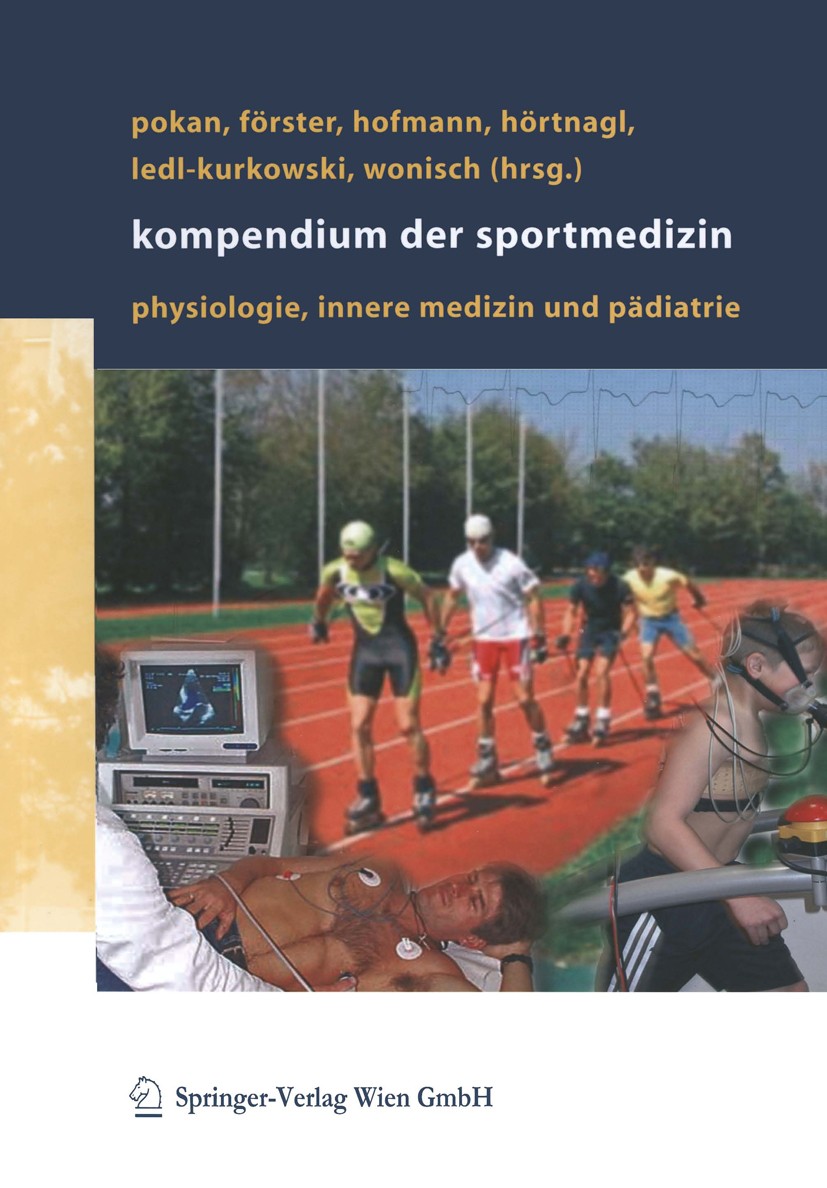 pokan, förster, hofmann, hörtnagl, ledl-kurkowski, wonisch (hrsg.)

kompendium der sportmedizin

physiologie, innere medizin und pädiatrie

Springer-Verlag Wien GmbH